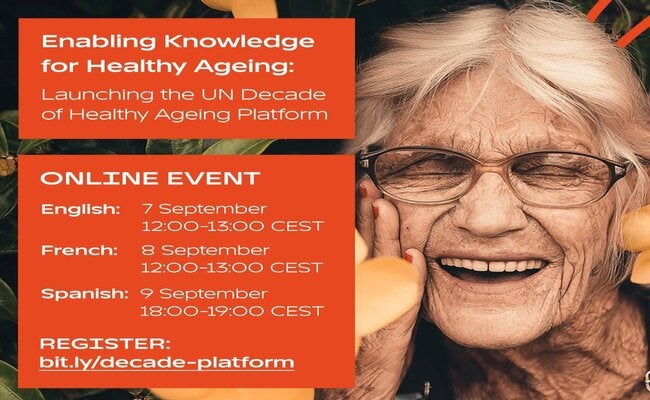 Enabling Knowledge for Healthy Ageing:

Launching the UN Decade of Healthy Ageing Platform

ONLINE EVENT

English: 7 September 12:00-13:00 CEST

French: 8 September 12:00-13:00 CEST

Spanish: 9 September 18:00-19:00 CEST

REGISTER:
bit.ly/decade-platform